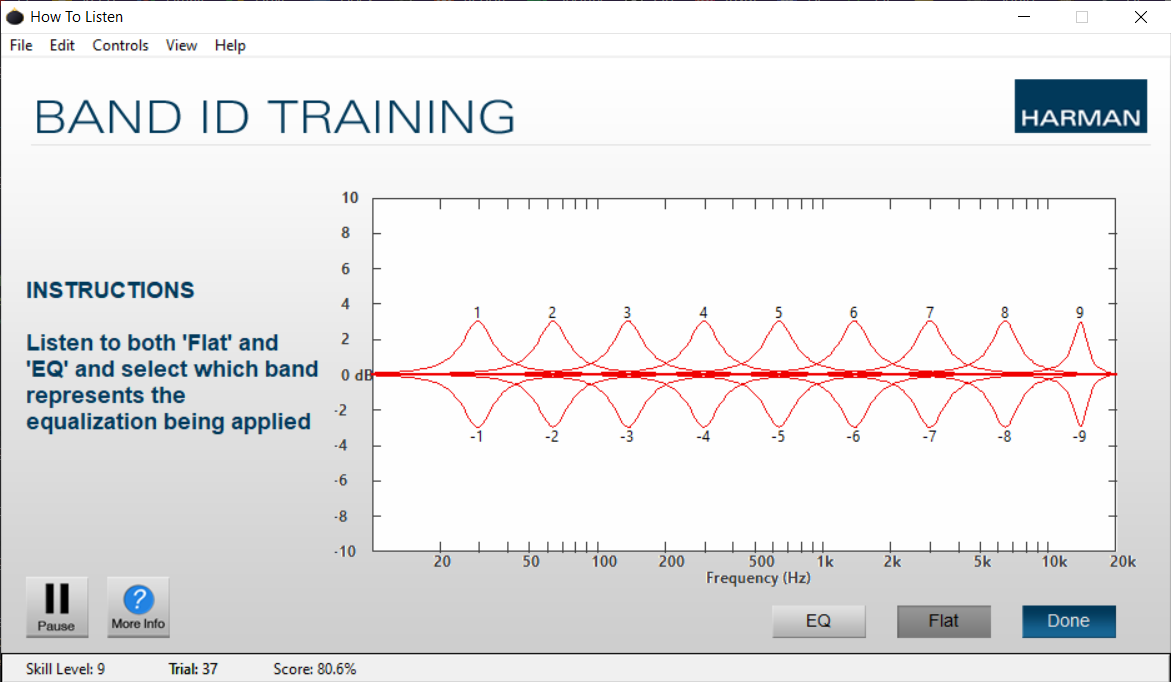 How To Listen

File Edit Controls View Help

BAND ID TRAINING

HARMAN

INSTRUCTIONS

Listen to both 'Flat' and 'EQ' and select which band represents the equalization being applied

10
8
6
4
2
0 dB
-2
-4
-6
-8
-10

1 2 3 4 5 6 7 8 9

-1 -2 -3 -4 -5 -6 -7 -8 -9

20 50 100 200 500 1k 2k 5k 10k 20k

Frequency (Hz)

Pause

More Info

EQ

Flat

Done

Skill Level: 9 Trial: 37 Score: 80.6%